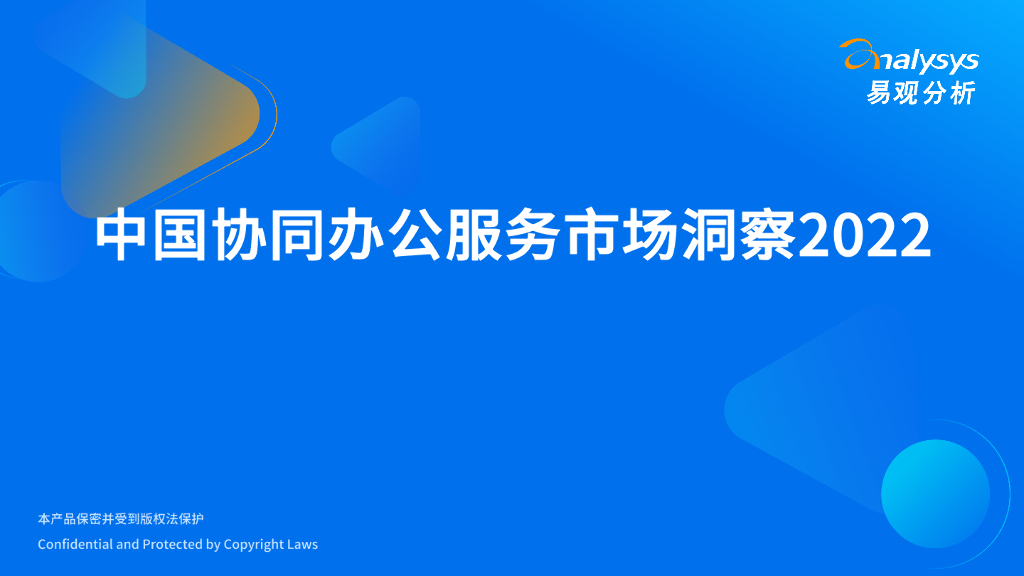 analysys
易观分析

中国协同办公服务市场洞察2022

本产品保密并受到版权法保护
Confidential and Protected by Copyright Laws